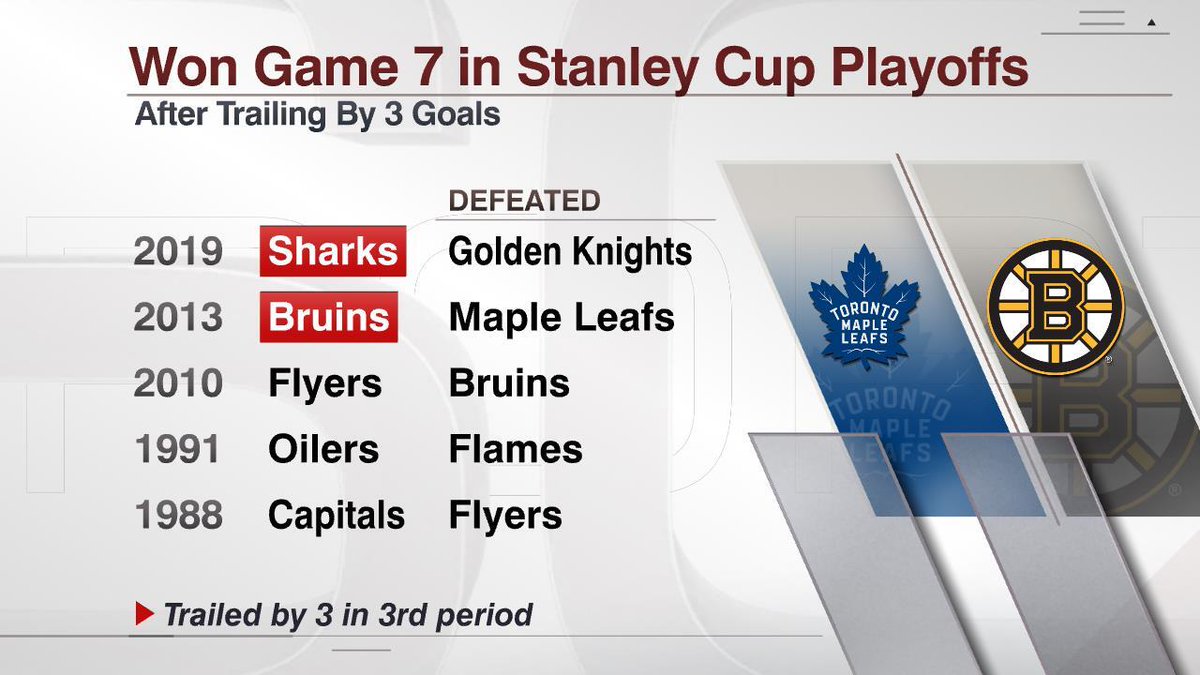 Won Game 7 in Stanley Cup Playoffs
After Trailing By 3 Goals

| | | DEFEATED |
|---|---|---|
| 2019 | Sharks | Golden Knights |
| 2013 | Bruins | Maple Leafs |
| 2010 | Flyers | Bruins |
| 1991 | Oilers | Flames |
| 1988 | Capitals | Flyers |

Trailed by 3 in 3rd period

TORONTO MAPLE LEAFS

B

TORONTO MAPLE LEAFS